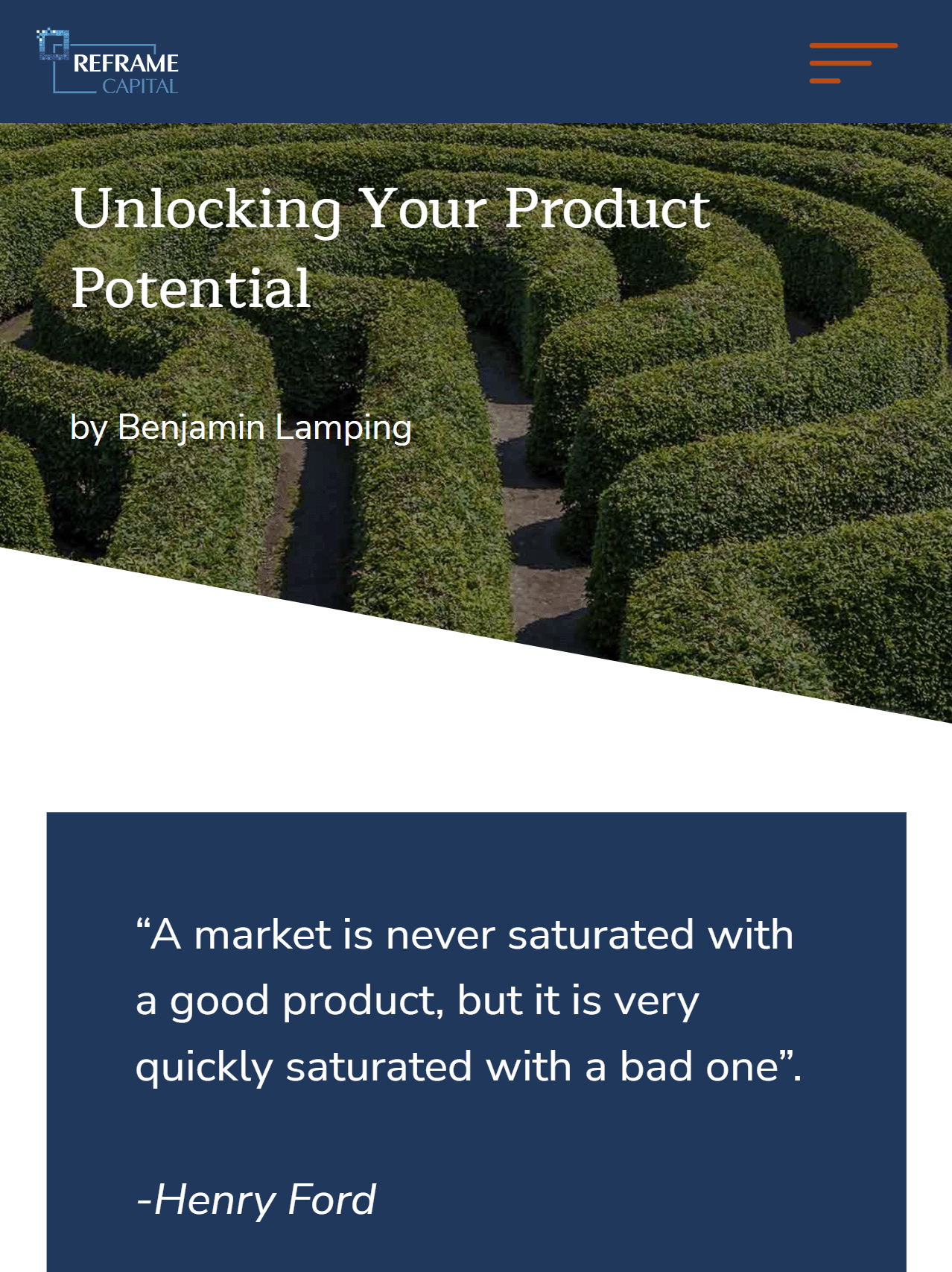 REFRAME
CAPITAL

Unlocking Your Product Potential

by Benjamin Lamping

“A market is never saturated with a good product, but it is very quickly saturated with a bad one”.

-Henry Ford